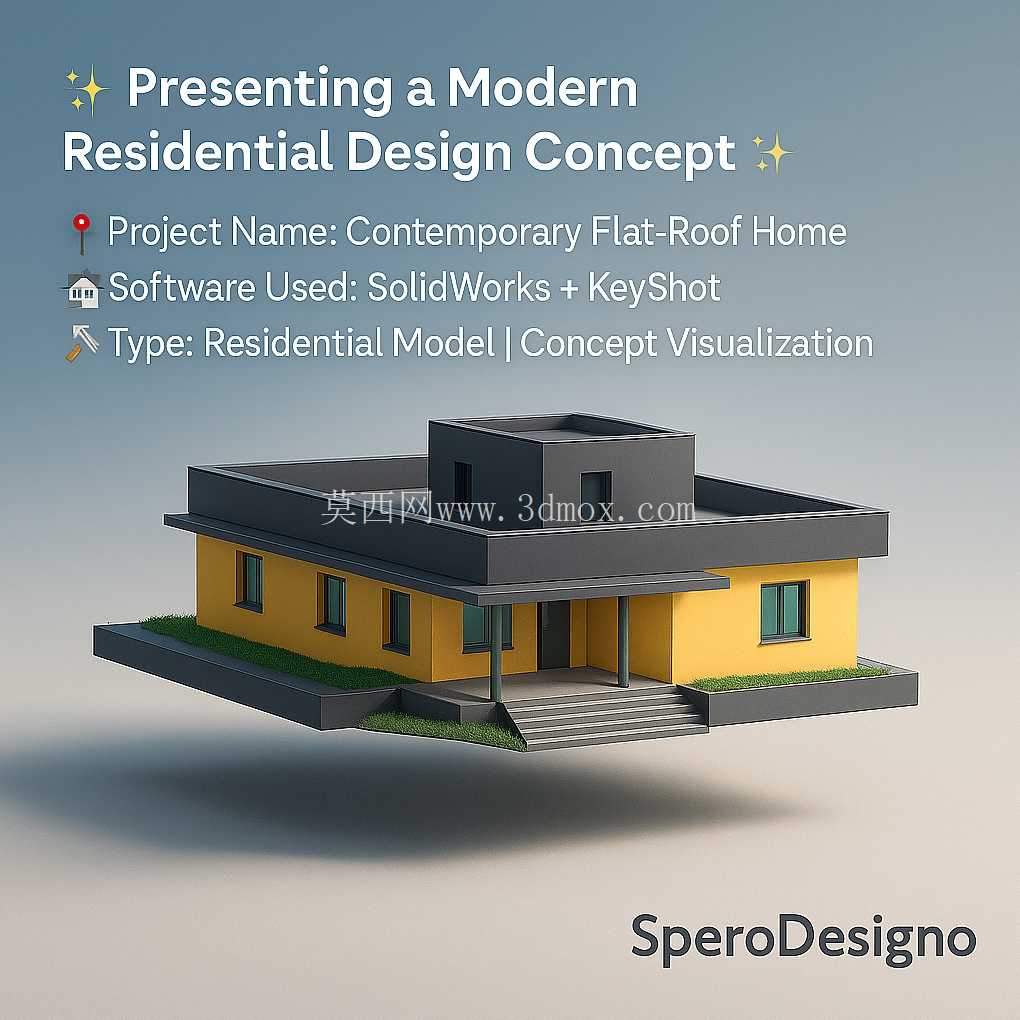 ✨ Presenting a Modern Residential Design Concept ✨

📍 Project Name: Contemporary Flat-Roof Home
🏠 Software Used: SolidWorks + KeyShot
🔨 Type: Residential Model | Concept Visualization

SperoDesigno

莫西网www.3dmox.com